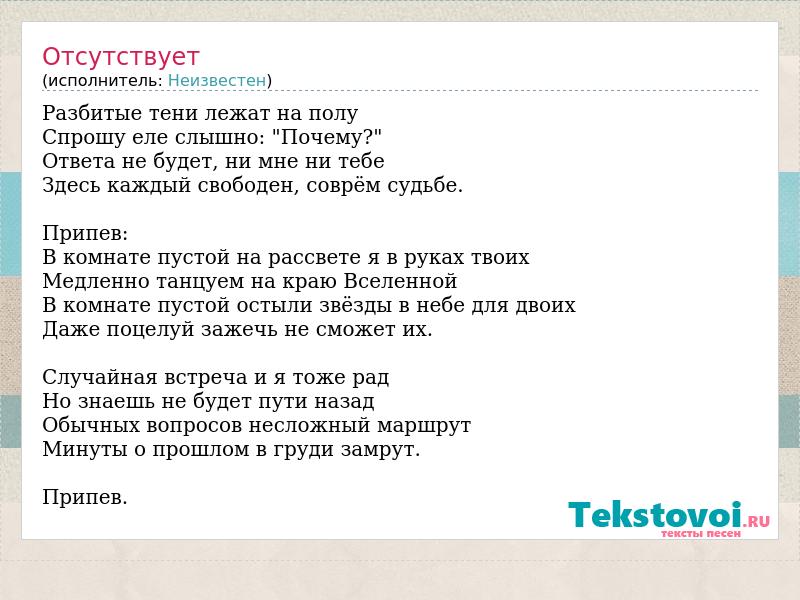 Отсутствует
(исполнитель: Неизвестен)

Разбитые тени лежат на полу
Спрошу еле слышно: "Почему?"
Ответа не будет, ни мне ни тебе
Здесь каждый свободен, соврём судьбе.

Припев:
В комнате пустой на рассвете я в руках твоих
Медленно танцуем на краю Вселенной
В комнате пустой остыли звёзды в небе для двоих
Даже поцелуй зажечь не сможет их.

Случайная встреча и я тоже рад
Но знаешь не будет пути назад
Обычных вопросов несложный маршрут
Минуты о прошлом в груди замрут.

Припев.

Tekstovoi.RU
тексты песен